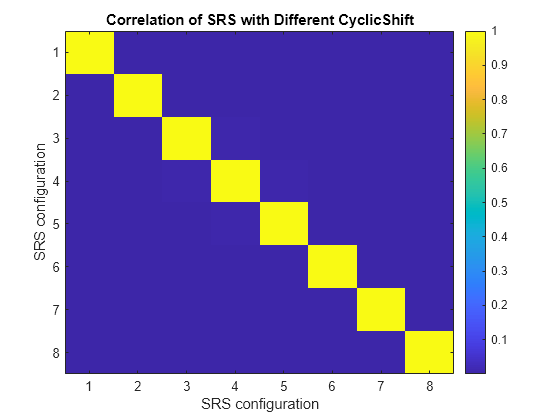 Correlation of SRS with Different CyclicShift

SRS configuration

1
2
3
4
5
6
7
8

1 2 3 4 5 6 7 8

SRS configuration

1
0.9
0.8
0.7
0.6
0.5
0.4
0.3
0.2
0.1